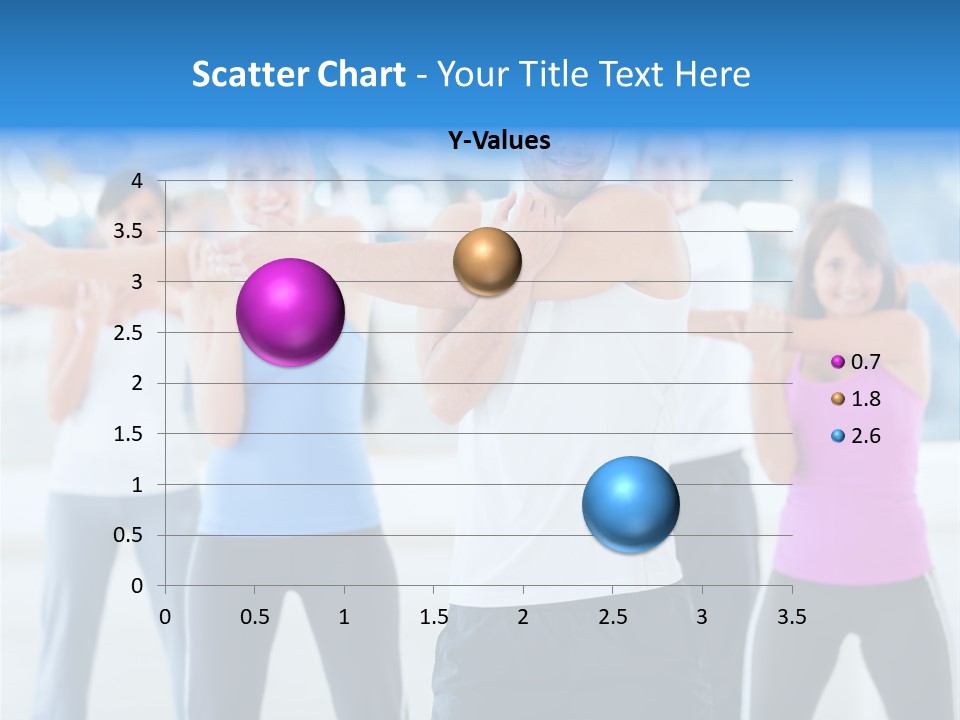 Scatter Chart - Your Title Text Here

Y-Values

4
3.5
3
2.5
2
1.5
1
0.5
0

0 0.5 1 1.5 2 2.5 3 3.5

0.7
1.8
2.6